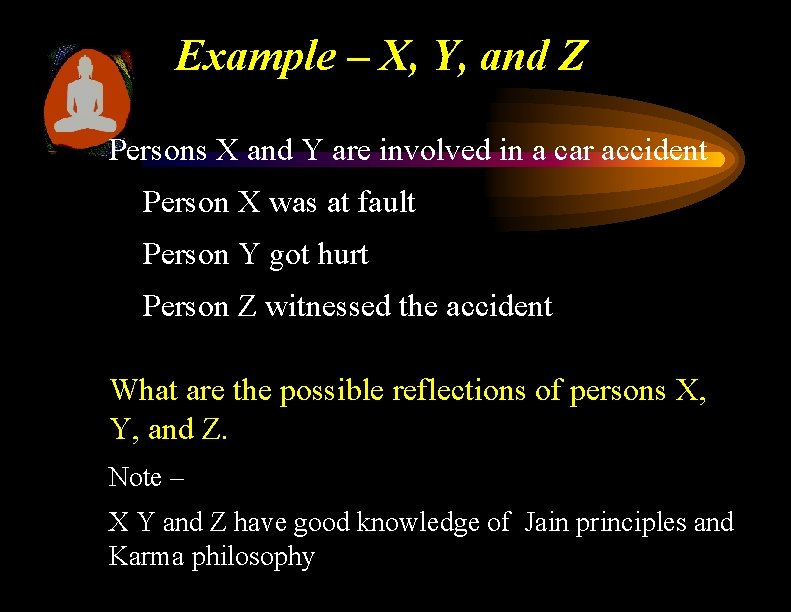 Example – X, Y, and Z

Persons X and Y are involved in a car accident

Person X was at fault

Person Y got hurt

Person Z witnessed the accident

What are the possible reflections of persons X, Y, and Z.

Note –

X Y and Z have good knowledge of Jain principles and Karma philosophy